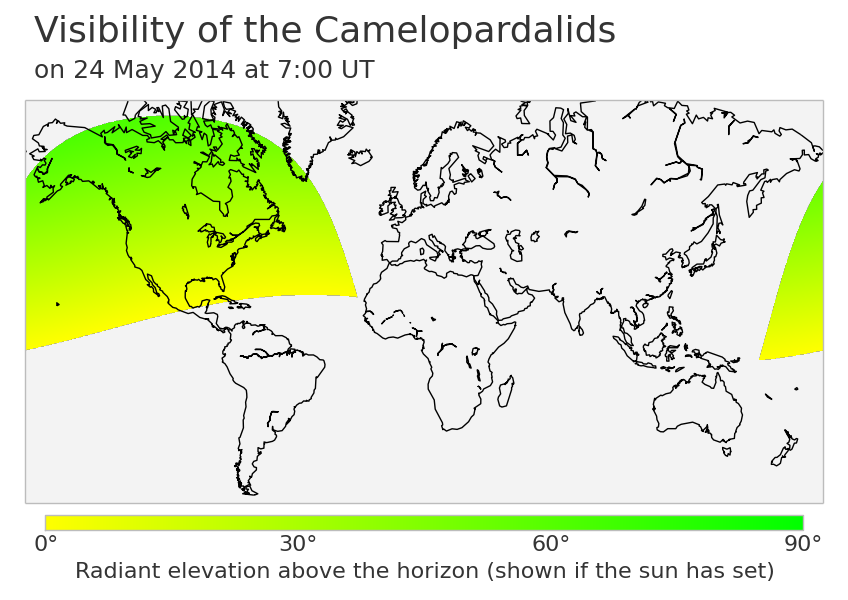 Visibility of the Camelopardalids
on 24 May 2014 at 7:00 UT

0°
30°
60°
90°
Radiant elevation above the horizon (shown if the sun has set)